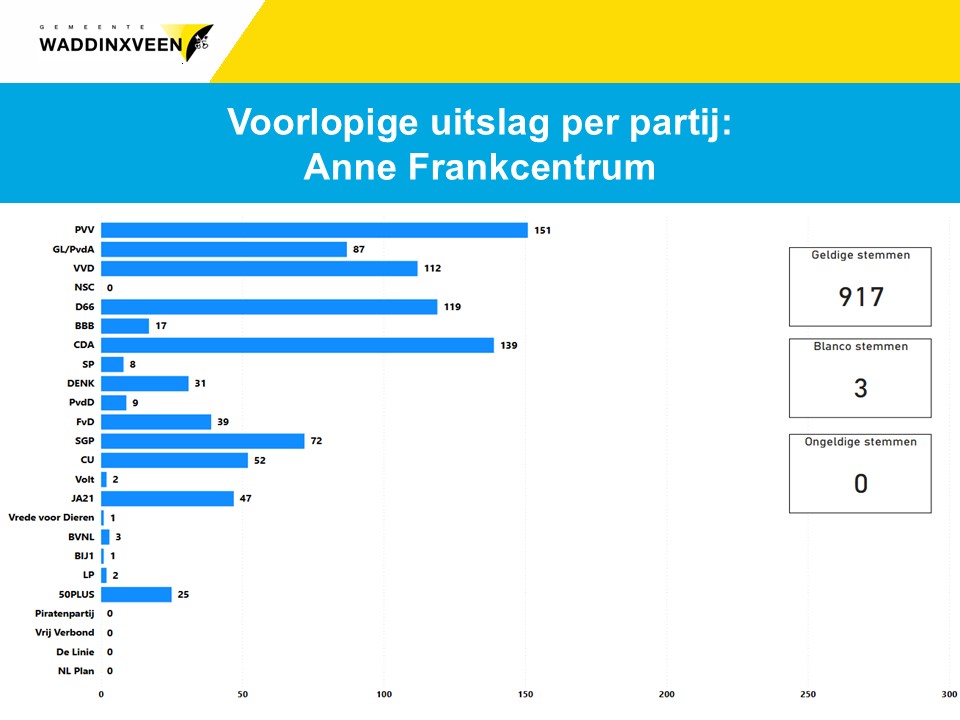 GEMEENTE
WADDINXVEEN

Voorlopige uitslag per partij:
Anne Frankcentrum

PVV 151
GL/PvdA 87
VVD 112
NSC 0
D66 119
BBB 17
CDA 139
SP 8
DENK 31
PvdD 9
FvD 39
SGP 72
CU 52
Volt 2
JA21 47
Vrede voor Dieren 1
BVNL 3
BIJ1 1
LP 2
50PLUS 25
Piratenpartij 0
Vrij Verbond 0
De Linie 0
NL Plan 0

0 50 100 150 200 250 300

Geldige stemmen
917

Blanco stemmen
3

Ongeldige stemmen
0